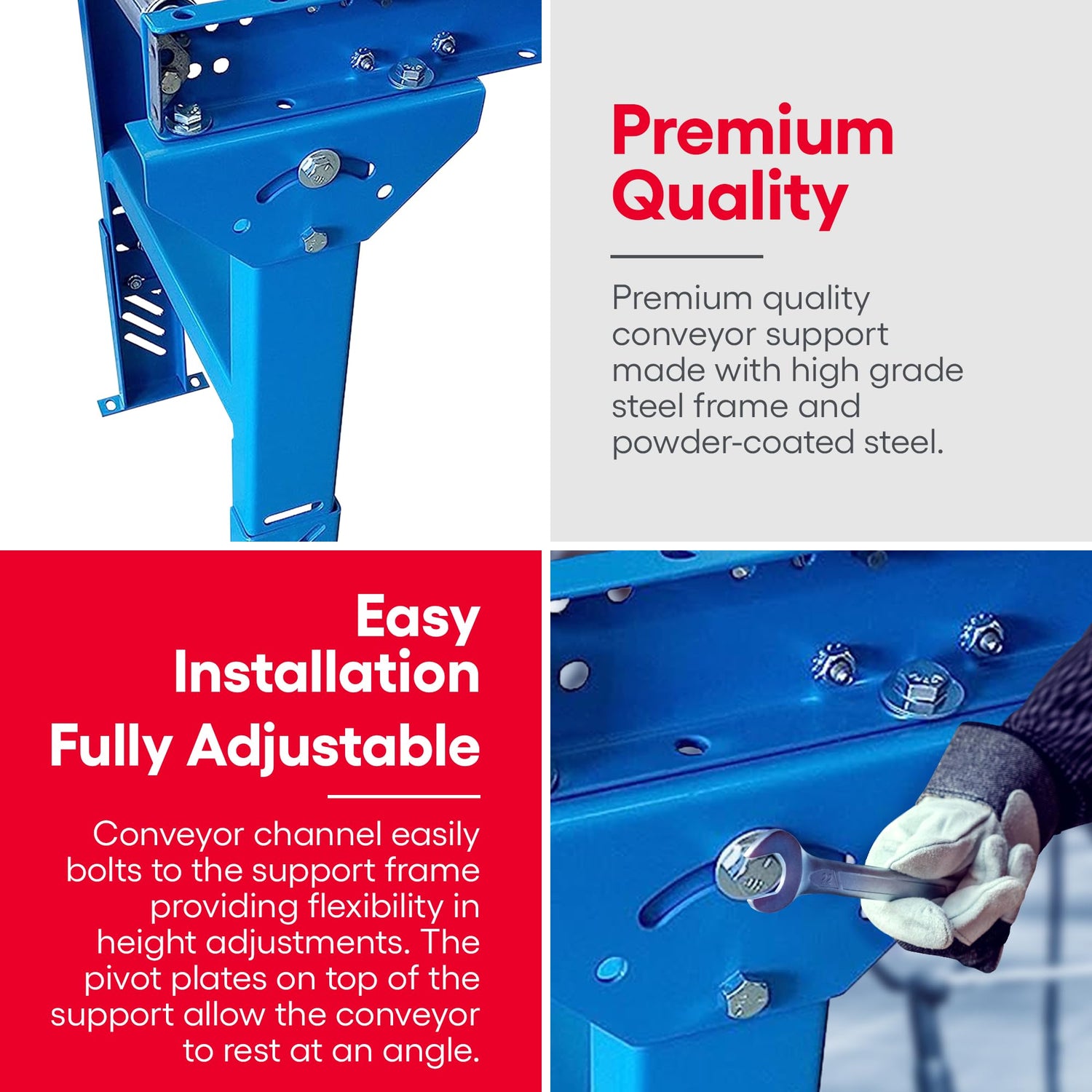 Premium Quality

Premium quality conveyor support made with high grade steel frame and powder-coated steel.

Easy Installation

Fully Adjustable

Conveyor channel easily bolts to the support frame providing flexibility in height adjustments. The pivot plates on top of the support allow the conveyor to rest at an angle.